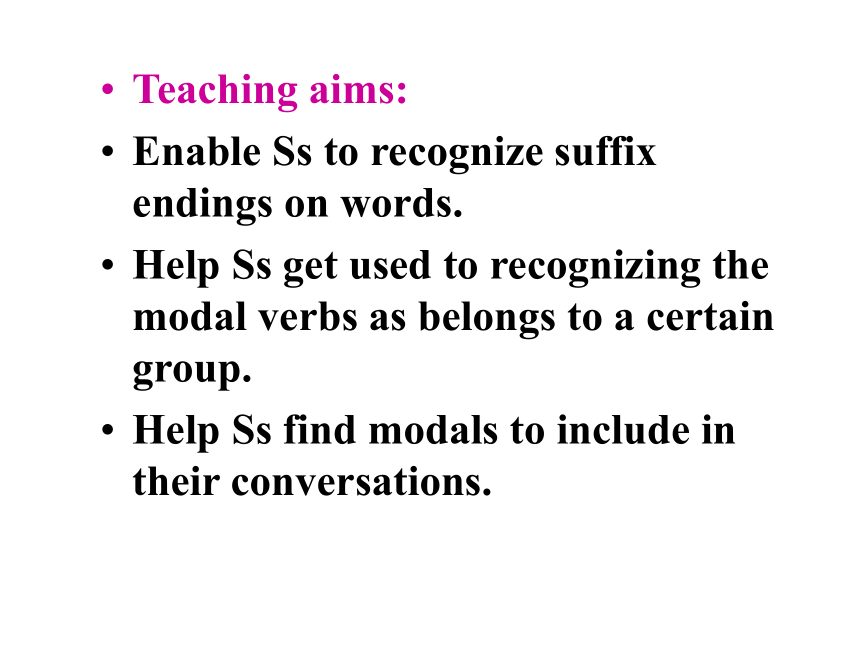 • Teaching aims:
• Enable Ss to recognize suffix endings on words.
• Help Ss get used to recognizing the modal verbs as belongs to a certain group.
• Help Ss find modals to include in their conversations.